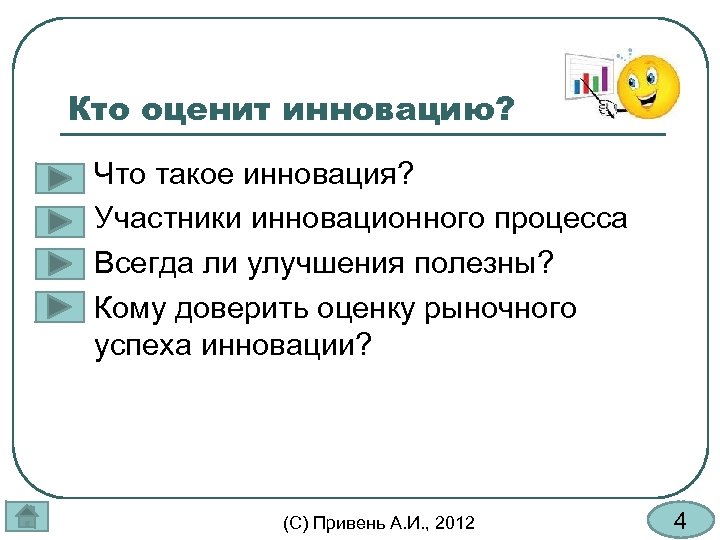 Кто оценит инновацию?

Что такое инновация?

Участники инновационного процесса

Всегда ли улучшения полезны?

Кому доверить оценку рыночного успеха инновации?

(С) Привень А.И., 2012

4